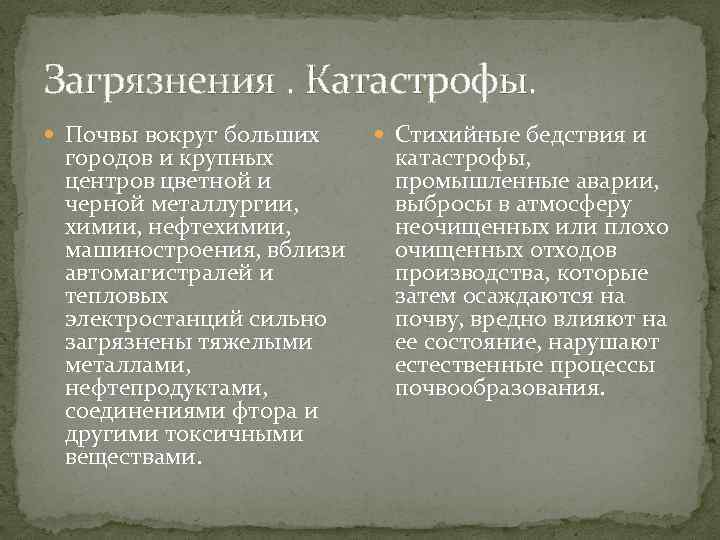 Загрязнения . Катастрофы.

Почвы вокруг больших городов и крупных центров цветной и черной металлургии, химии, нефтехимии, машиностроения, вблизи автомагистралей и тепловых электростанций сильно загрязнены тяжелыми металлами, нефтепродуктами, соединениями фтора и другими токсичными веществами.

Стихийные бедствия и катастрофы, промышленные аварии, выбросы в атмосферу неочищенных или плохо очищенных отходов производства, которые затем осаждаются на почву, вредно влияют на ее состояние, нарушают естественные процессы почвообразования.